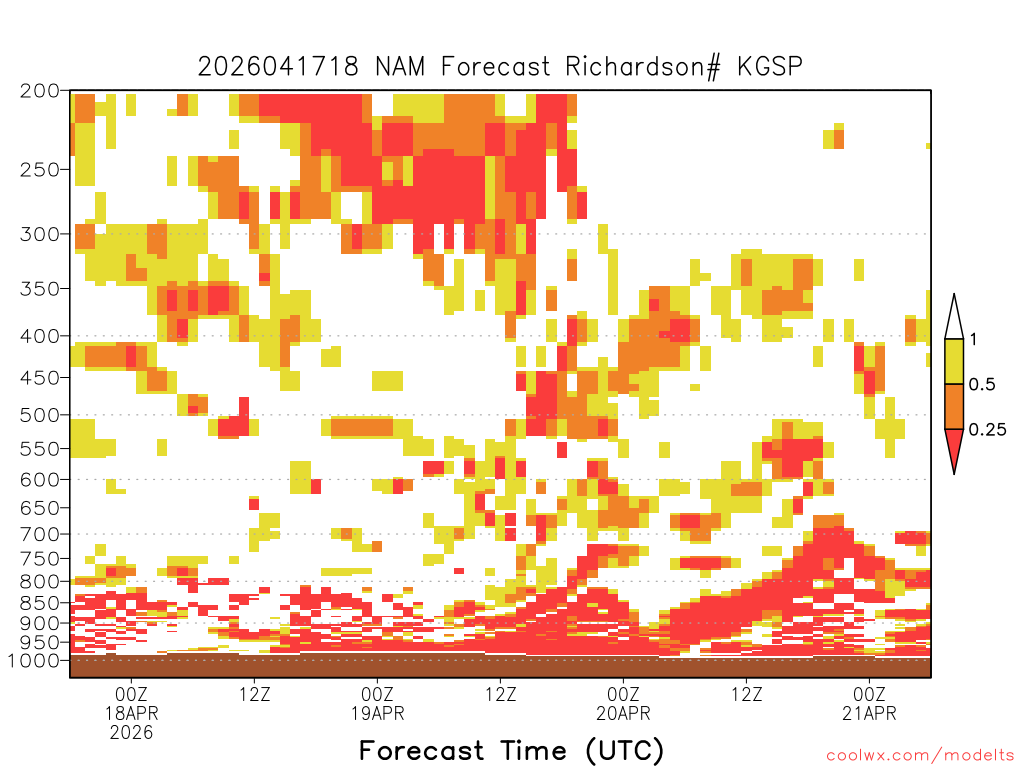 2026041718 NAM Forecast Richardson# KGSP

200
250
300
350
400
450
500
550
600
650
700
750
800
850
900
950
1000

1
0.5
0.25

00Z
18APR
2026
12Z
00Z
19APR
12Z
00Z
20APR
12Z
00Z
21APR

Forecast Time (UTC)

coolwx.com/modelts